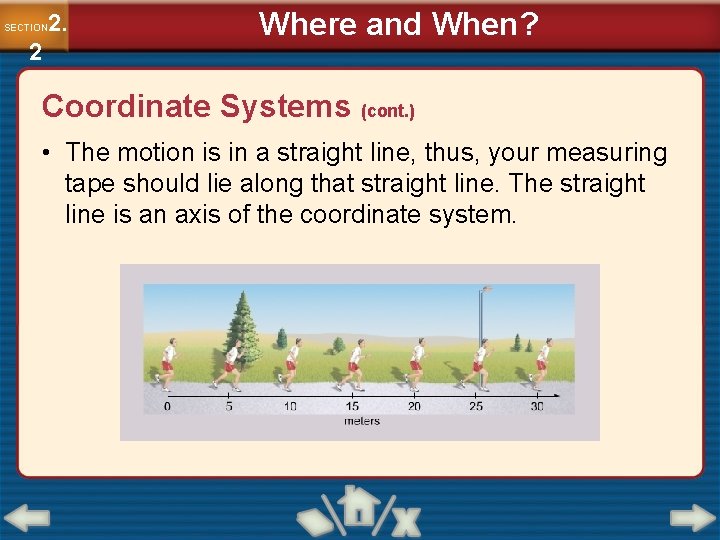 SECTION 2.2

Where and When?

Coordinate Systems (cont.)

• The motion is in a straight line, thus, your measuring tape should lie along that straight line. The straight line is an axis of the coordinate system.

0 5 10 15 20 25 30
meters